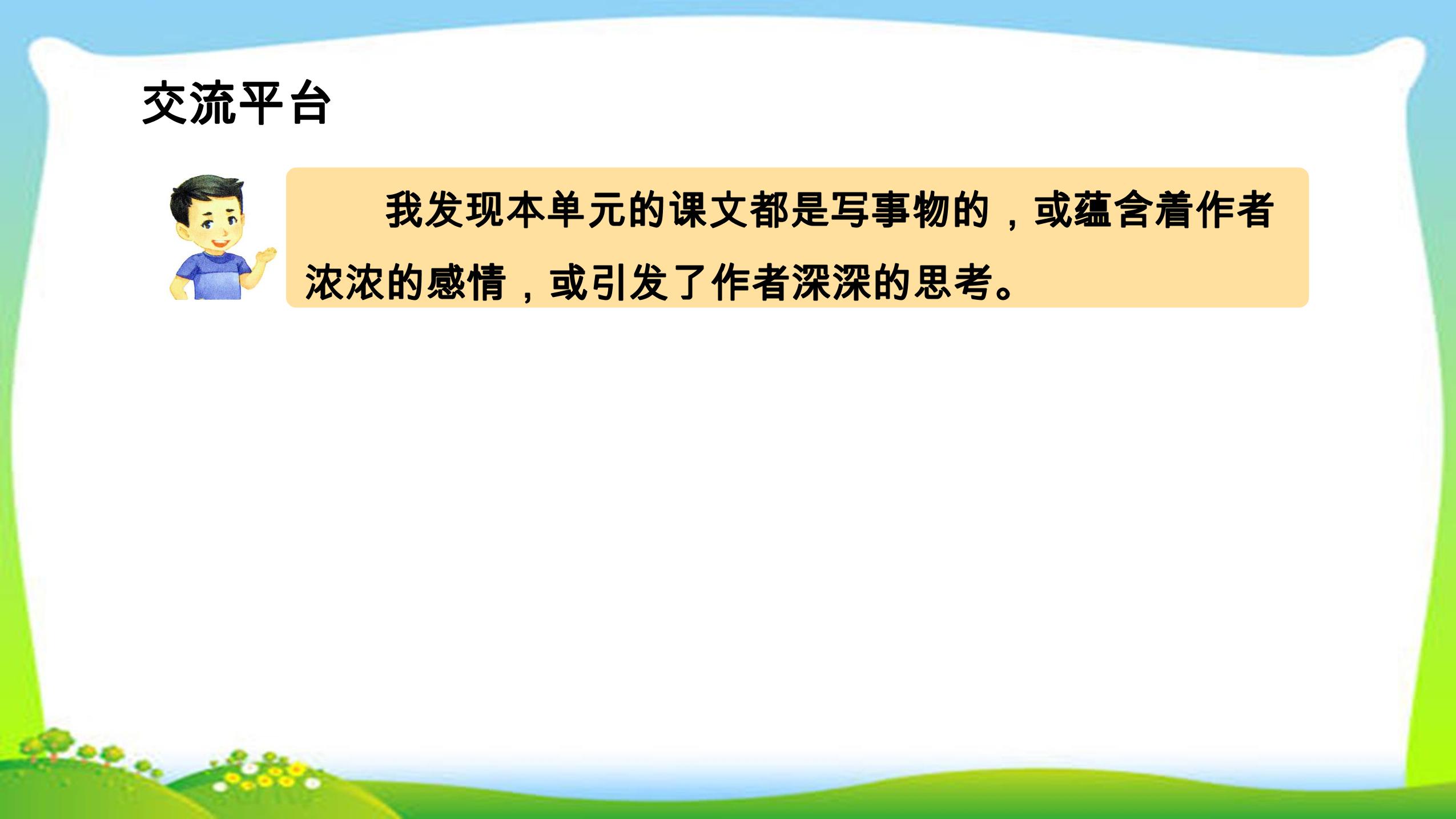 交流平台

我发现本单元的课文都是写事物的，或蕴含着作者浓浓的感情，或引发了作者深深的思考。